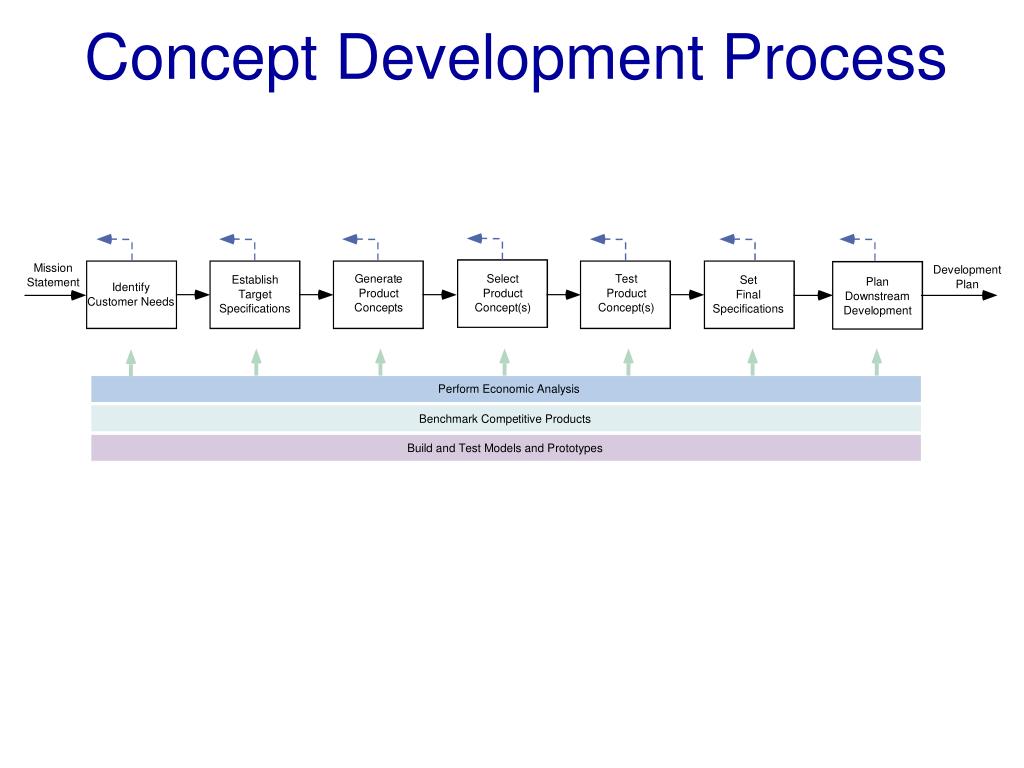 Concept Development Process

Mission Statement

Identify Customer Needs

Establish Target Specifications

Generate Product Concepts

Select Product Concept(s)

Test Product Concept(s)

Set Final Specifications

Plan Downstream Development

Development Plan

Perform Economic Analysis

Benchmark Competitive Products

Build and Test Models and Prototypes